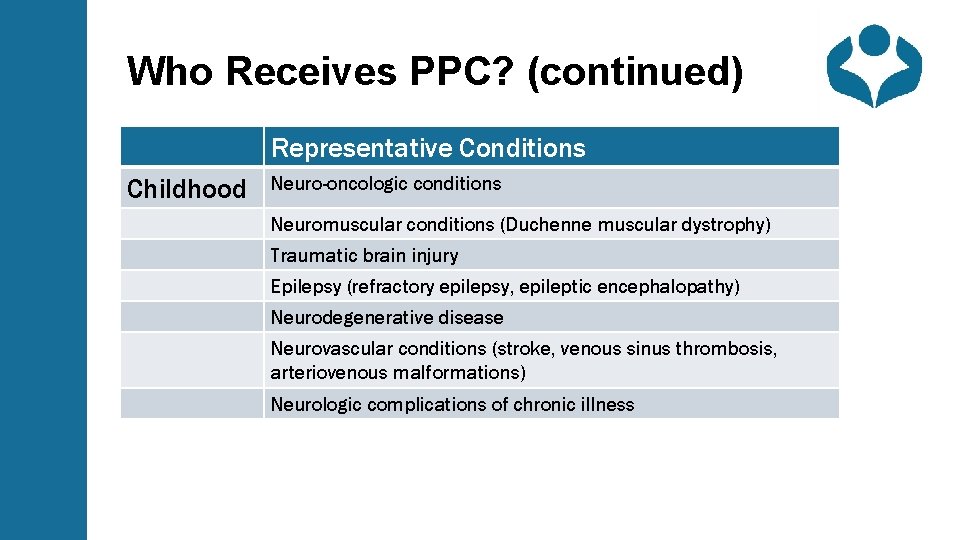 Who Receives PPC? (continued)

| | Representative Conditions |
|---|---|
| Childhood | Neuro-oncologic conditions |
| | Neuromuscular conditions (Duchenne muscular dystrophy) |
| | Traumatic brain injury |
| | Epilepsy (refractory epilepsy, epileptic encephalopathy) |
| | Neurodegenerative disease |
| | Neurovascular conditions (stroke, venous sinus thrombosis, arteriovenous malformations) |
| | Neurologic complications of chronic illness |